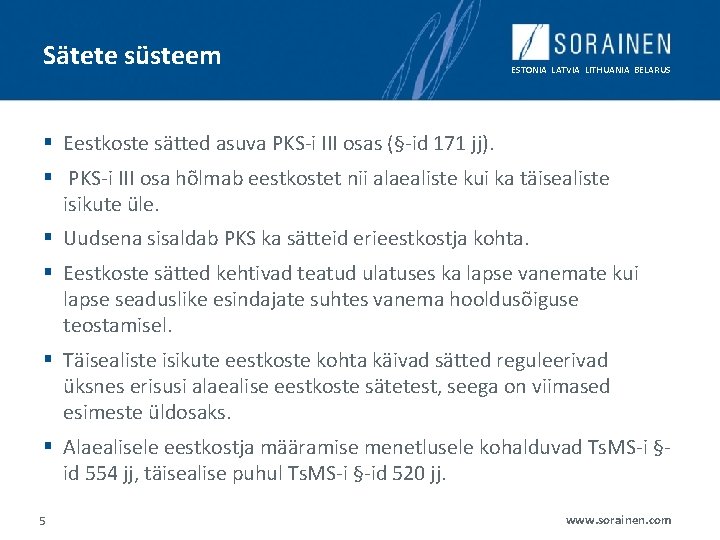 Sätete süsteem

SORAINEN
ESTONIA LATVIA LITHUANIA BELARUS

▪ Eestkoste sätted asuva PKS-i III osas (§-id 171 jj).

▪ PKS-i III osa hõlmab eestkostet nii alaealiste kui ka täisealiste isikute üle.

▪ Uudsena sisaldab PKS ka sätteid erieestkostja kohta.

▪ Eestkoste sätted kehtivad teatud ulatuses ka lapse vanemate kui lapse seaduslike esindajate suhtes vanema hooldusõiguse teostamisel.

▪ Täisealiste isikute eestkoste kohta käivad sätted reguleerivad üksnes erisusi alaealise eestkoste sätetest, seega on viimased esimeste üldosaks.

▪ Alaealisele eestkostja määramise menetlusele kohalduvad TsMS-i §-id 554 jj, täisealise puhul TsMS-i §-id 520 jj.

5

www.sorainen.com